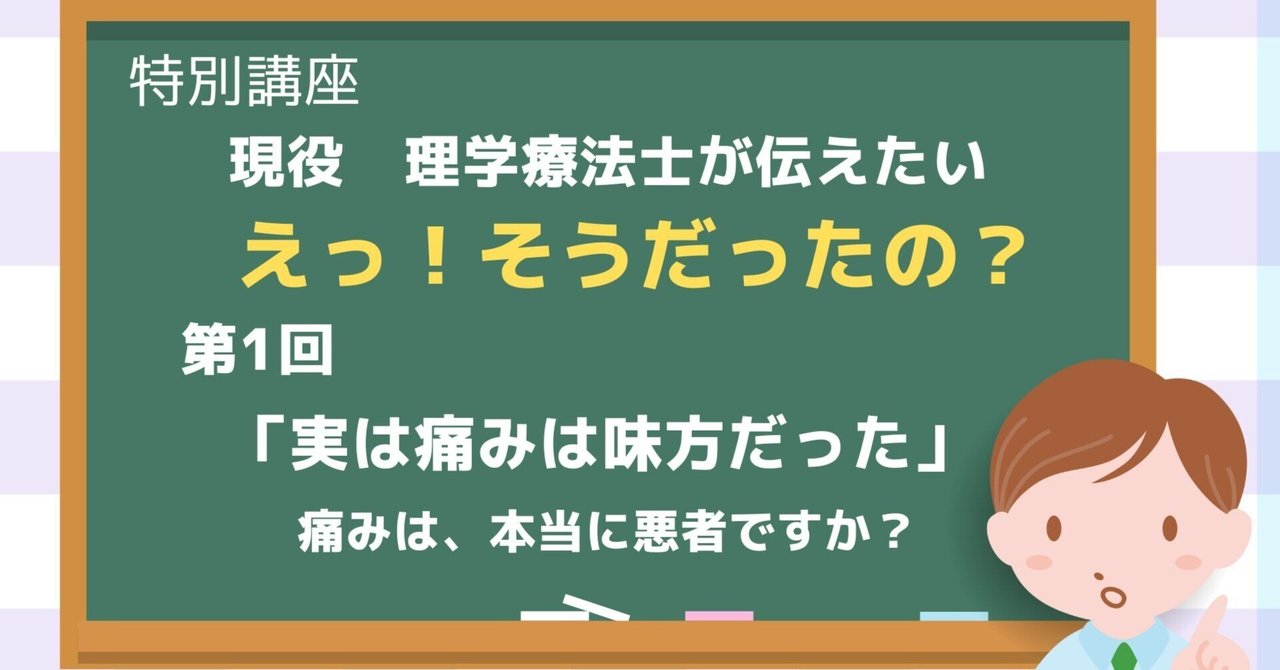 特別講座

現役　理学療法士が伝えたい

えっ！そうだったの？

第1回

「実は痛みは味方だった」

痛みは、本当に悪者ですか？